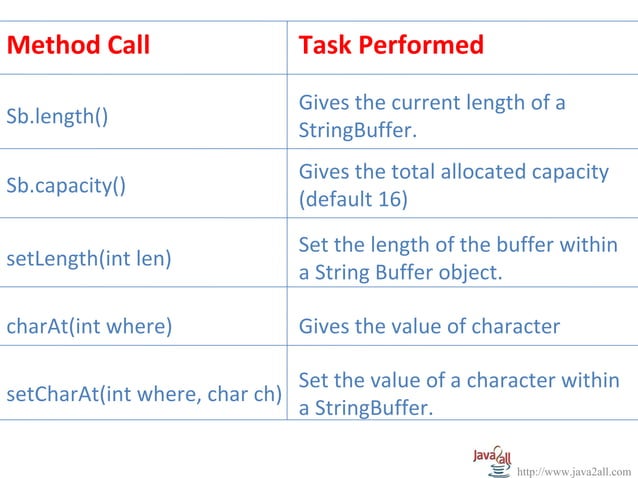 | Method Call | Task Performed |
|---|---|
| Sb.length() | Gives the current length of a StringBuffer. |
| Sb.capacity() | Gives the total allocated capacity (default 16) |
| setLength(int len) | Set the length of the buffer within a String Buffer object. |
| charAt(int where) | Gives the value of character |
| setCharAt(int where, char ch) | Set the value of a character within a StringBuffer. |

Java2all
http://www.java2all.com